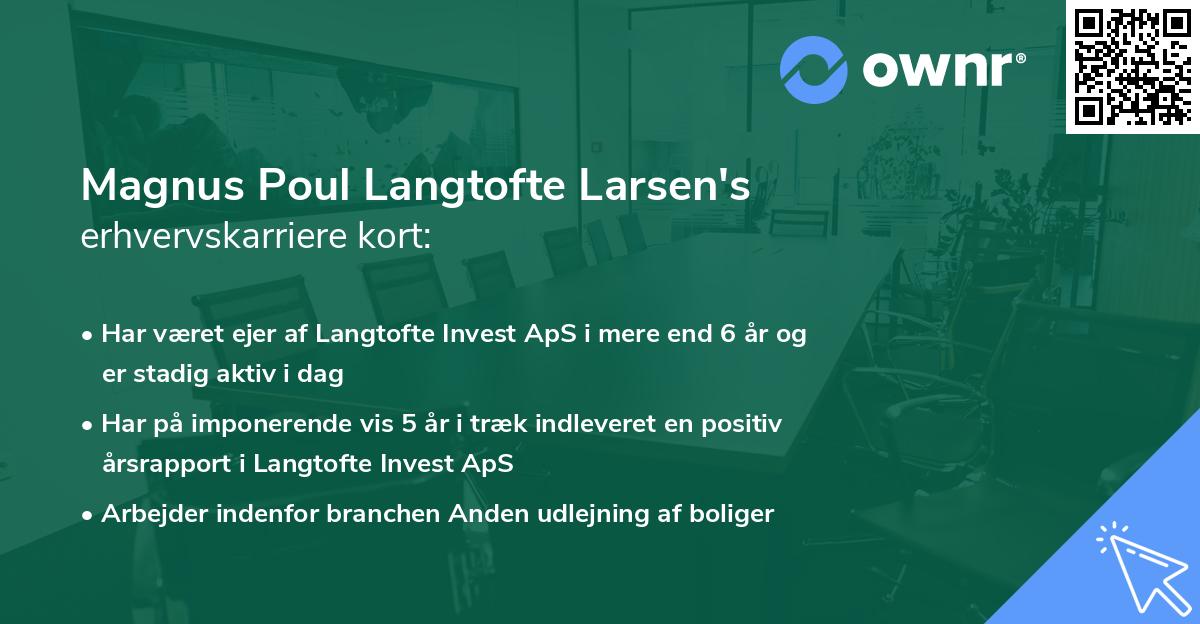 ownr®

Magnus Poul Langtofte Larsen's
erhvervskarriere kort:

• Har været ejer af Langtofte Invest ApS i mere end 6 år og er stadig aktiv i dag
• Har på imponerende vis 5 år i træk indleveret en positiv årsrapport i Langtofte Invest ApS
• Arbejder indenfor branchen Anden udlejning af boliger